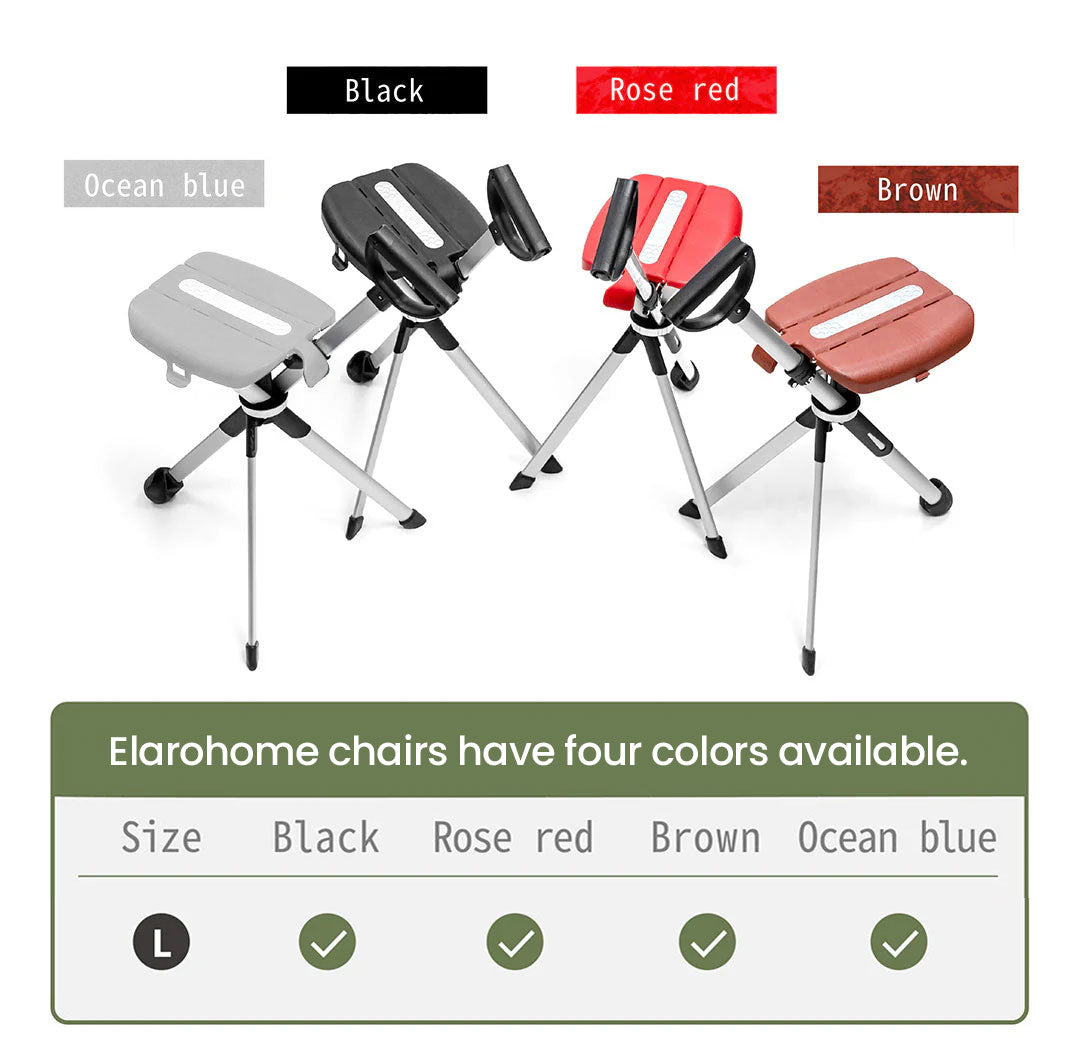 Black

Rose red

Ocean blue

Brown

Elarohome chairs have four colors available.

| Size | Black | Rose red | Brown | Ocean blue |
|---|---|---|---|---|
| L | ✓ | ✓ | ✓ | ✓ |